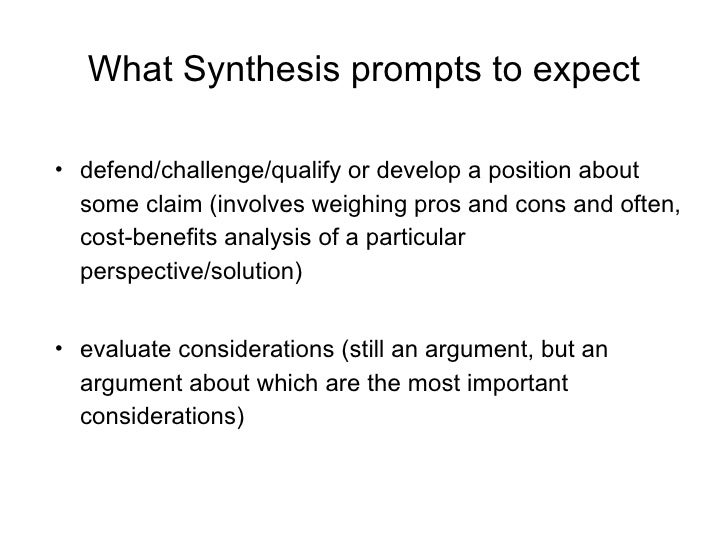 What Synthesis prompts to expect

• defend/challenge/qualify or develop a position about some claim (involves weighing pros and cons and often, cost-benefits analysis of a particular perspective/solution)

• evaluate considerations (still an argument, but an argument about which are the most important considerations)